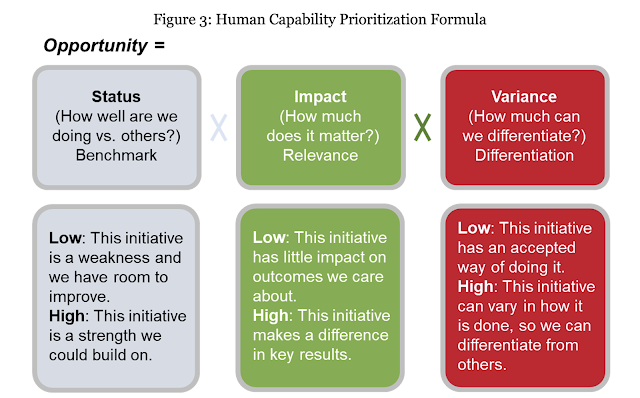 Figure 3: Human Capability Prioritization Formula

Opportunity =

Status
(How well are we doing vs. others?)
Benchmark

X

Impact
(How much does it matter?)
Relevance

X

Variance
(How much can we differentiate?)
Differentiation

Low: This initiative is a weakness and we have room to improve.
High: This initiative is a strength we could build on.

Low: This initiative has little impact on outcomes we care about.
High: This initiative makes a difference in key results.

Low: This initiative has an accepted way of doing it.
High: This initiative can vary in how it is done, so we can differentiate from others.